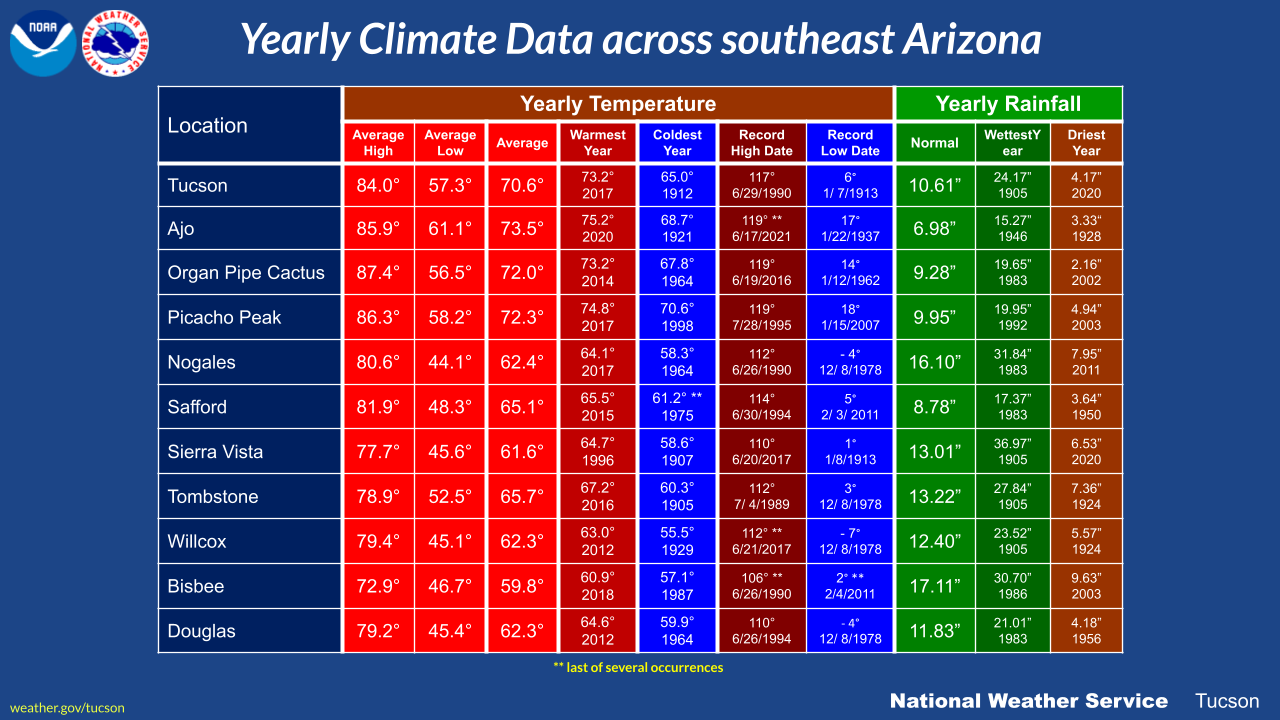 NOAA

NATIONAL WEATHER SERVICE

Yearly Climate Data across southeast Arizona

| Location | Yearly Temperature | | | | | | | Yearly Rainfall | | |
|---|---|---|---|---|---|---|---|---|---|---|
| | Average High | Average Low | Average | Warmest Year | Coldest Year | Record High Date | Record Low Date | Normal | WettestYear | Driest Year |
| Tucson | 84.0° | 57.3° | 70.6° | 73.2° 2017 | 65.0° 1912 | 117° 6/29/1990 | 6° 1/ 7/1913 | 10.61” | 24.17” 1905 | 4.17” 2020 |
| Ajo | 85.9° | 61.1° | 73.5° | 75.2° 2020 | 68.7° 1921 | 119° ** 6/17/2021 | 17° 1/22/1937 | 6.98” | 15.27” 1946 | 3.33“ 1928 |
| Organ Pipe Cactus | 87.4° | 56.5° | 72.0° | 73.2° 2014 | 67.8° 1964 | 119° 6/19/2016 | 14° 1/12/1962 | 9.28” | 19.65” 1983 | 2.16” 2002 |
| Picacho Peak | 86.3° | 58.2° | 72.3° | 74.8° 2017 | 70.6° 1998 | 119° 7/28/1995 | 18° 1/15/2007 | 9.95” | 19.95” 1992 | 4.94” 2003 |
| Nogales | 80.6° | 44.1° | 62.4° | 64.1° 2017 | 58.3° 1964 | 112° 6/26/1990 | - 4° 12/ 8/1978 | 16.10” | 31.84” 1983 | 7.95” 2011 |
| Safford | 81.9° | 48.3° | 65.1° | 65.5° 2015 | 61.2° ** 1975 | 114° 6/30/1994 | 5° 2/ 3/ 2011 | 8.78” | 17.37” 1983 | 3.64” 1950 |
| Sierra Vista | 77.7° | 45.6° | 61.6° | 64.7° 1996 | 58.6° 1907 | 110° 6/20/2017 | 1° 1/8/1913 | 13.01” | 36.97” 1905 | 6.53” 2020 |
| Tombstone | 78.9° | 52.5° | 65.7° | 67.2° 2016 | 60.3° 1905 | 112° 7/ 4/1989 | 3° 12/ 8/1978 | 13.22” | 27.84” 1905 | 7.36” 1924 |
| Willcox | 79.4° | 45.1° | 62.3° | 63.0° 2012 | 55.5° 1929 | 112° ** 6/21/2017 | - 7° 12/ 8/1978 | 12.40” | 23.52” 1905 | 5.57” 1924 |
| Bisbee | 72.9° | 46.7° | 59.8° | 60.9° 2018 | 57.1° 1987 | 106° ** 6/26/1990 | 2° ** 2/4/2011 | 17.11” | 30.70” 1986 | 9.63” 2003 |
| Douglas | 79.2° | 45.4° | 62.3° | 64.6° 2012 | 59.9° 1964 | 110° 6/26/1994 | - 4° 12/ 8/1978 | 11.83” | 21.01” 1983 | 4.18” 1956 |

** last of several occurrences

weather.gov/tucson

National Weather Service Tucson